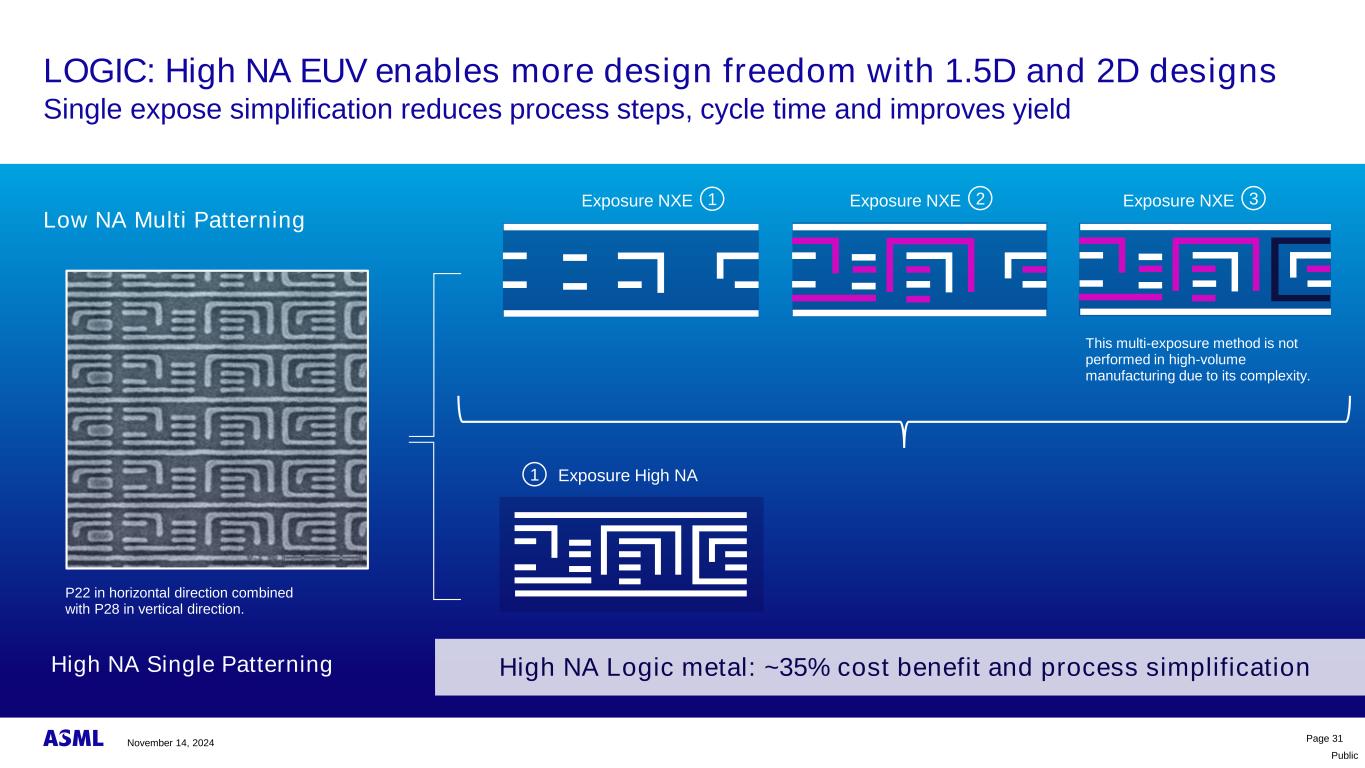 LOGIC: High NA EUV enables more design freedom with 1.5D and 2D designs
Single expose simplification reduces process steps, cycle time and improves yield

Low NA Multi Patterning

Exposure NXE 1

Exposure NXE 2

Exposure NXE 3

This multi-exposure method is not performed in high-volume manufacturing due to its complexity.

1 Exposure High NA

P22 in horizontal direction combined with P28 in vertical direction.

High NA Single Patterning

High NA Logic metal: ~35% cost benefit and process simplification

ASML November 14, 2024

Page 31

Public